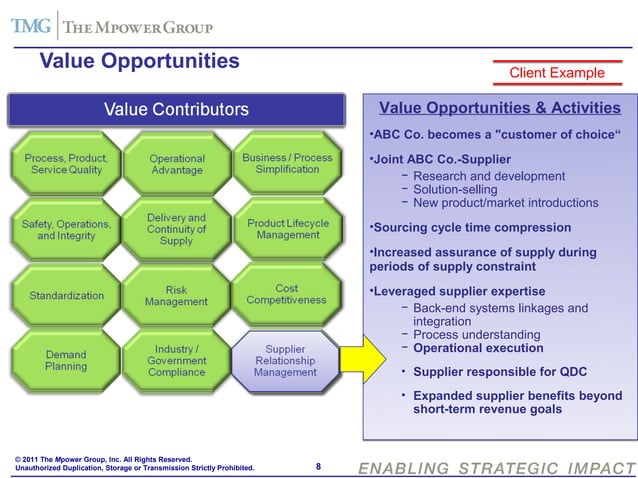 TMG | THE MPOWER GROUP

Value Opportunities

Client Example

Value Contributors

Process, Product, Service Quality

Operational Advantage

Business / Process Simplification

Safety, Operations, and Integrity

Delivery and Continuity of Supply

Product Lifecycle Management

Standardization

Risk Management

Cost Competitiveness

Demand Planning

Industry / Government Compliance

Supplier Relationship Management

Value Opportunities & Activities

•ABC Co. becomes a "customer of choice“

•Joint ABC Co.-Supplier
− Research and development
− Solution-selling
− New product/market introductions

•Sourcing cycle time compression

•Increased assurance of supply during periods of supply constraint

•Leveraged supplier expertise
− Back-end systems linkages and integration
− Process understanding
− Operational execution
• Supplier responsible for QDC
• Expanded supplier benefits beyond short-term revenue goals

© 2011 The Mpower Group, Inc. All Rights Reserved.
Unauthorized Duplication, Storage or Transmission Strictly Prohibited.

8

ENABLING STRATEGIC IMPACT